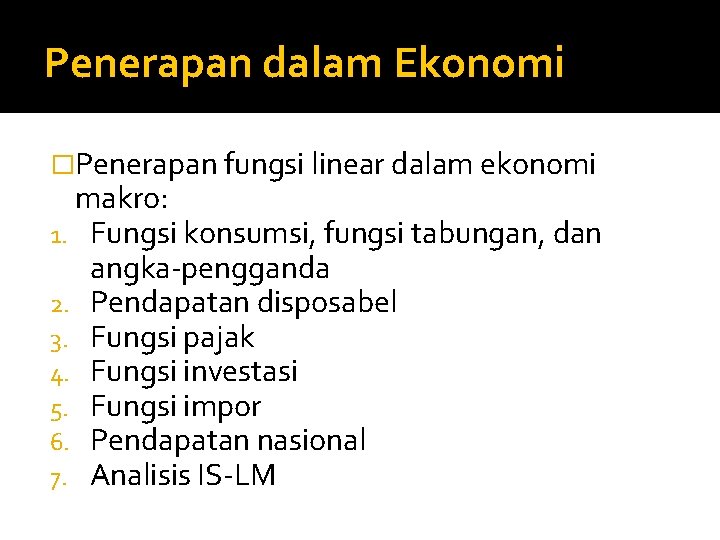 Penerapan dalam Ekonomi

□Penerapan fungsi linear dalam ekonomi makro:
1. Fungsi konsumsi, fungsi tabungan, dan angka-pengganda
2. Pendapatan disposabel
3. Fungsi pajak
4. Fungsi investasi
5. Fungsi impor
6. Pendapatan nasional
7. Analisis IS-LM